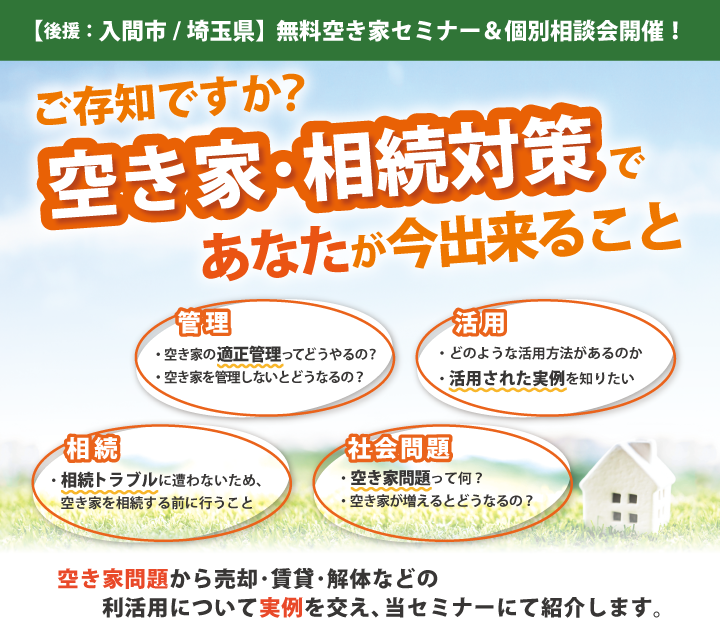 【後援：入間市 / 埼玉県】無料空き家セミナー＆個別相談会開催！

ご存知ですか?
空き家・相続対策で
あなたが今出来ること

管理
・空き家の適正管理ってどうやるの？
・空き家を管理しないとどうなるの？

活用
・どのような活用方法があるのか
・活用された実例を知りたい

相続
・相続トラブルに遭わないため、空き家を相続する前に行うこと

社会問題
・空き家問題って何？
・空き家が増えるとどうなるの？

空き家問題から売却・賃貸・解体などの利活用について実例を交え、当セミナーにて紹介します。